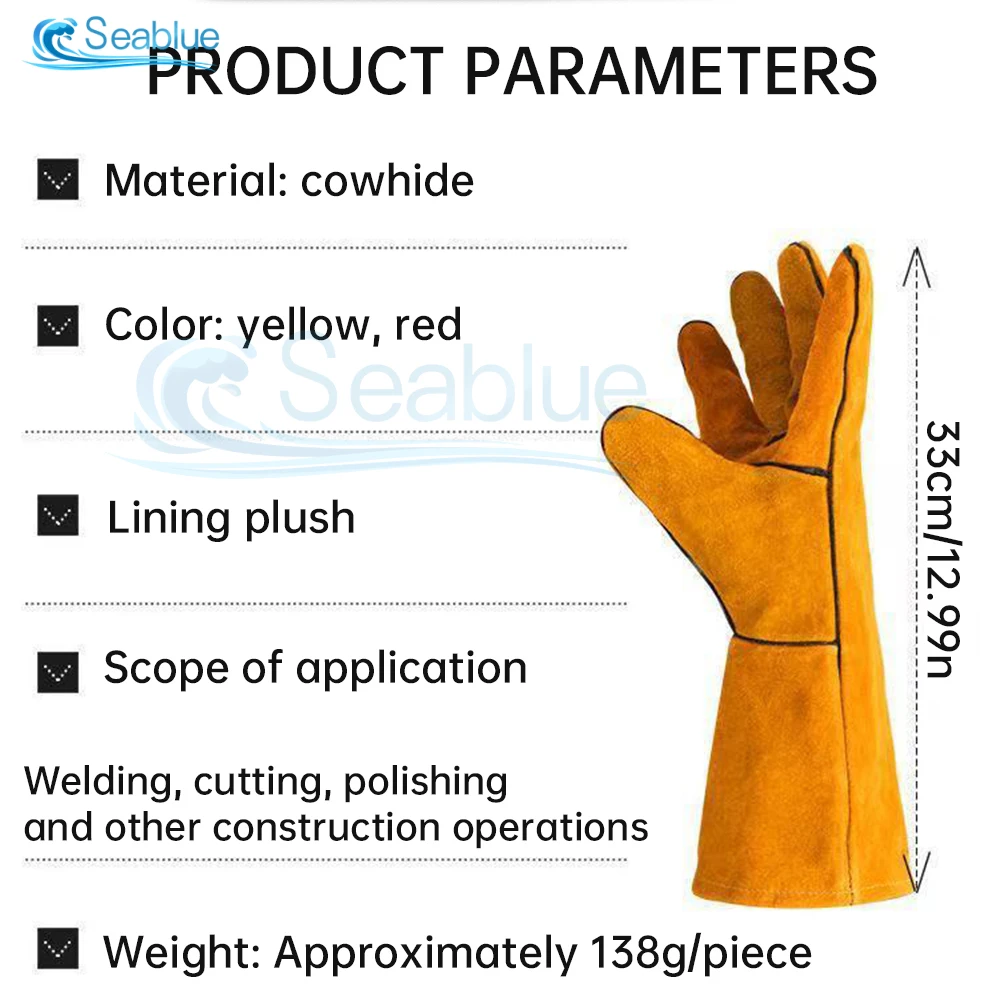 Seablue
PRODUCT PARAMETERS

Material: cowhide

Color: yellow, red

Seablue

Lining plush

Scope of application

Welding, cutting, polishing and other construction operations

Weight: Approximately 138g/piece

33cm/12.99n